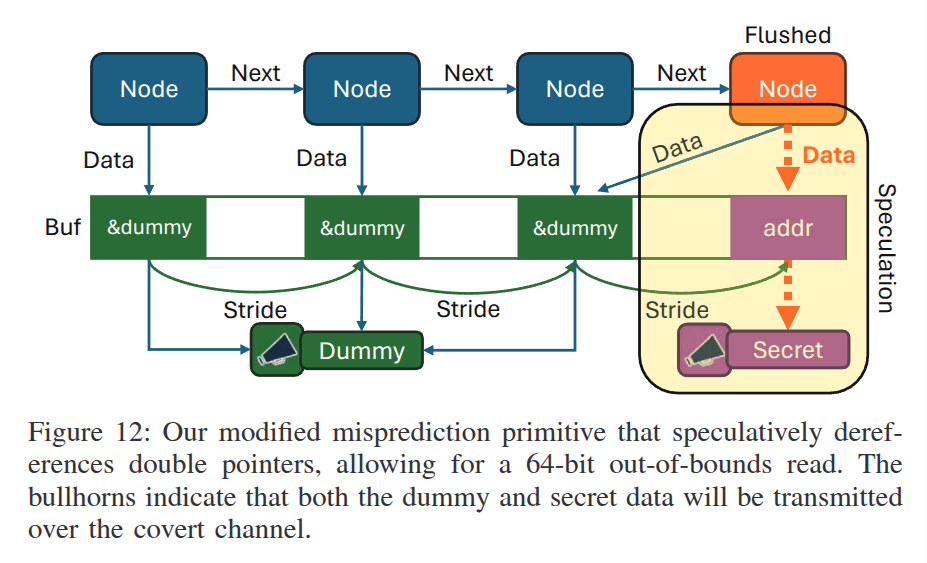 Flushed

Node Next Node Next Node Next Node

Data Data Data Data Data

Buf &dummy &dummy &dummy addr

Speculation

Stride Stride Stride

Dummy Secret

Figure 12: Our modified misprediction primitive that speculatively dereferences double pointers, allowing for a 64-bit out-of-bounds read. The bullhorns indicate that both the dummy and secret data will be transmitted over the covert channel.